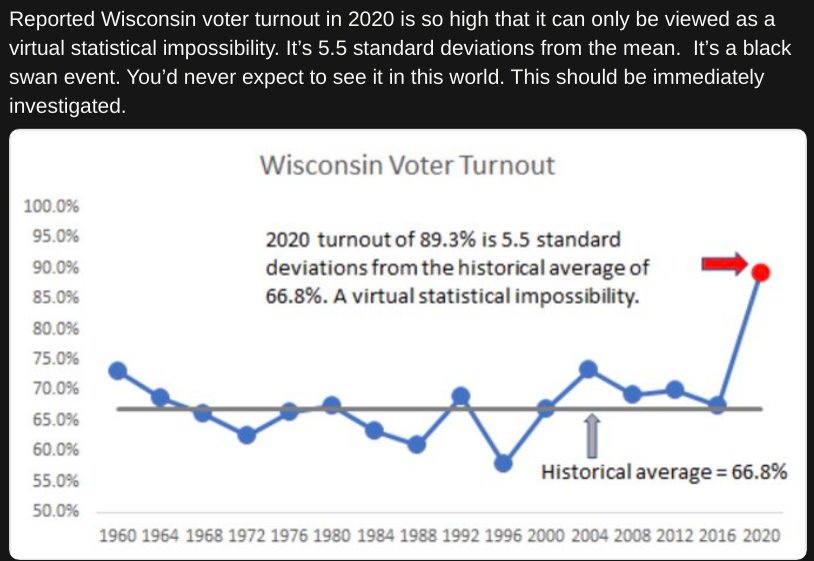 Reported Wisconsin voter turnout in 2020 is so high that it can only be viewed as a virtual statistical impossibility. It's 5.5 standard deviations from the mean. It's a black swan event. You'd never expect to see it in this world. This should be immediately investigated.

Wisconsin Voter Turnout

100.0%
95.0%
90.0%
85.0%
80.0%
75.0%
70.0%
65.0%
60.0%
55.0%
50.0%

2020 turnout of 89.3% is 5.5 standard deviations from the historical average of 66.8%. A virtual statistical impossibility.

Historical average = 66.8%

1960 1964 1968 1972 1976 1980 1984 1988 1992 1996 2000 2004 2008 2012 2016 2020